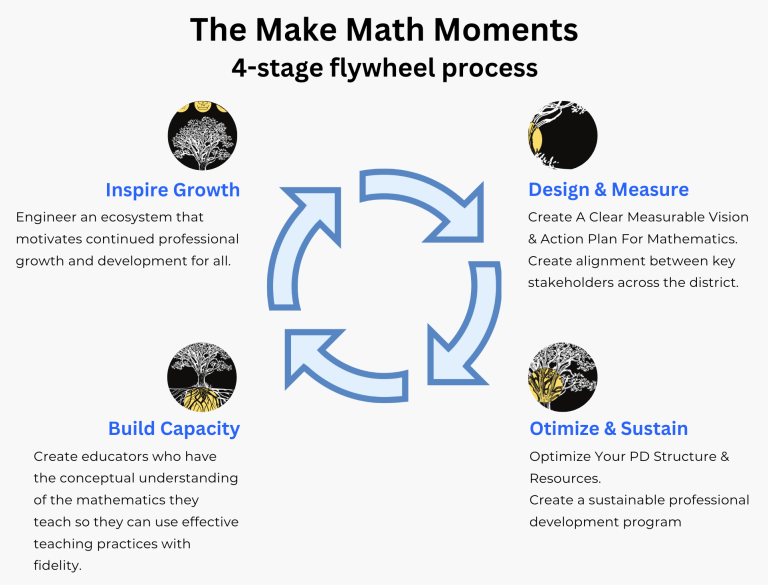 The Make Math Moments
4-stage flywheel process

Inspire Growth
Engineer an ecosystem that motivates continued professional growth and development for all.

Design & Measure
Create A Clear Measurable Vision & Action Plan For Mathematics.
Create alignment between key stakeholders across the district.

Build Capacity
Create educators who have the conceptual understanding of the mathematics they teach so they can use effective teaching practices with fidelity.

Otimize & Sustain
Optimize Your PD Structure & Resources.
Create a sustainable professional development program